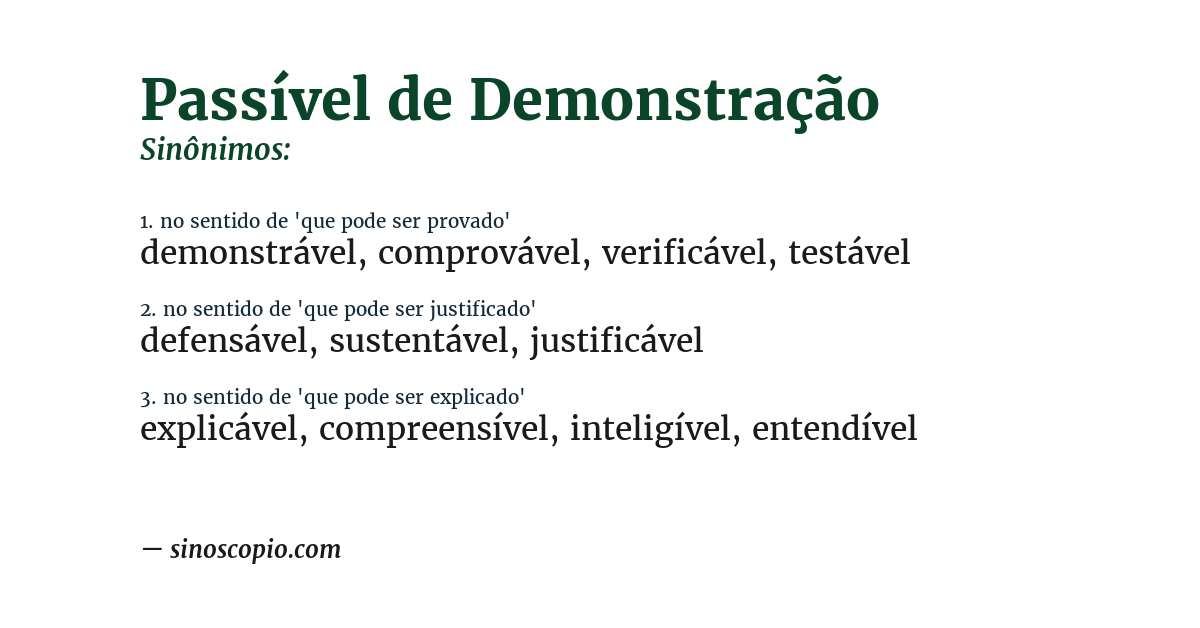 Passível de Demonstração
Sinônimos:

1. no sentido de 'que pode ser provado'
demonstrável, comprovável, verificável, testável

2. no sentido de 'que pode ser justificado'
defensável, sustentável, justificável

3. no sentido de 'que pode ser explicado'
explicável, compreensível, inteligível, entendível

— sinoscopio.com